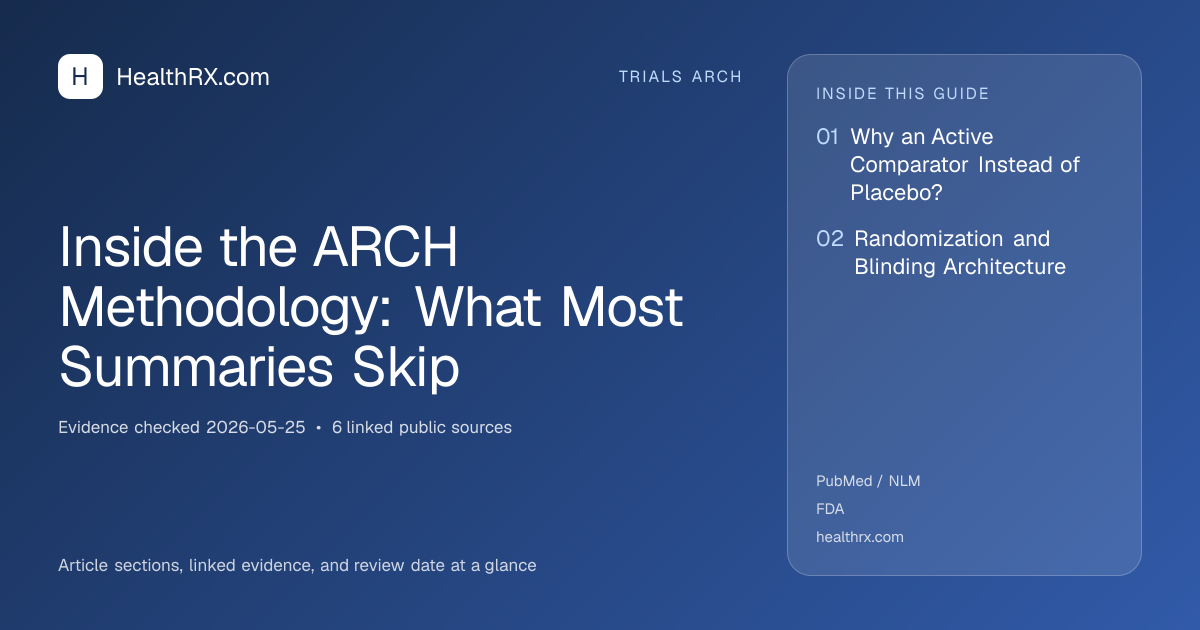 H HealthRX.com

TRIALS ARCH

Inside the ARCH Methodology: What Most Summaries Skip

Evidence checked 2026-05-25 • 6 linked public sources

Article sections, linked evidence, and review date at a glance

INSIDE THIS GUIDE

01 Why an Active Comparator Instead of Placebo?

02 Randomization and Blinding Architecture

PubMed / NLM
FDA
healthrx.com